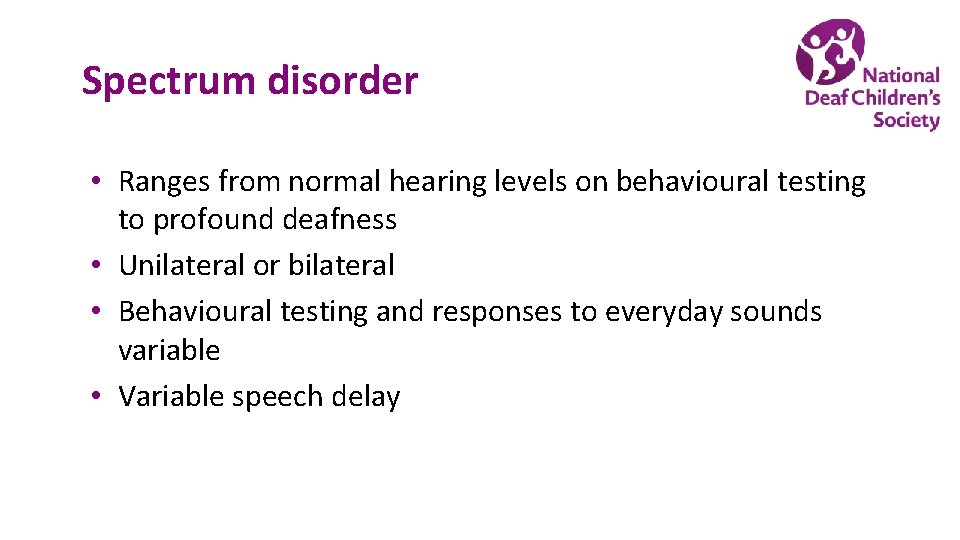 Spectrum disorder

National Deaf Children's Society

• Ranges from normal hearing levels on behavioural testing to profound deafness
• Unilateral or bilateral
• Behavioural testing and responses to everyday sounds variable
• Variable speech delay